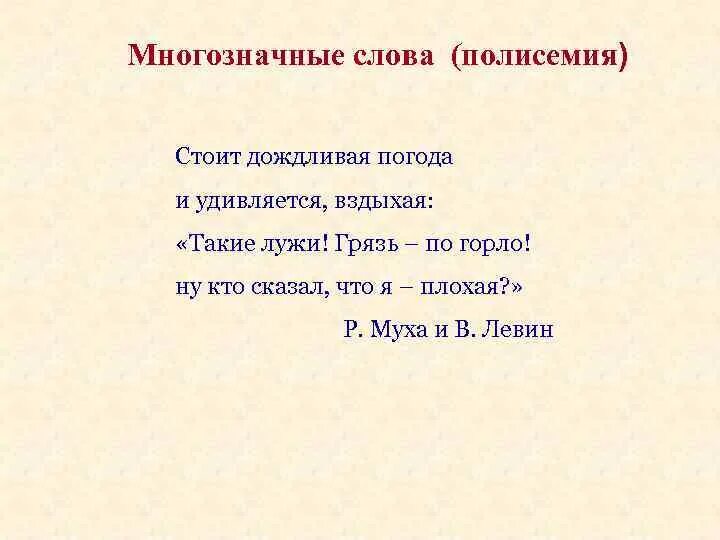 Многозначные слова (полисемия)

Стоит дождливая погода
и удивляется, вздыхая:
«Такие лужи! Грязь – по горло!
ну кто сказал, что я – плохая?»
Р. Муха и В. Левин